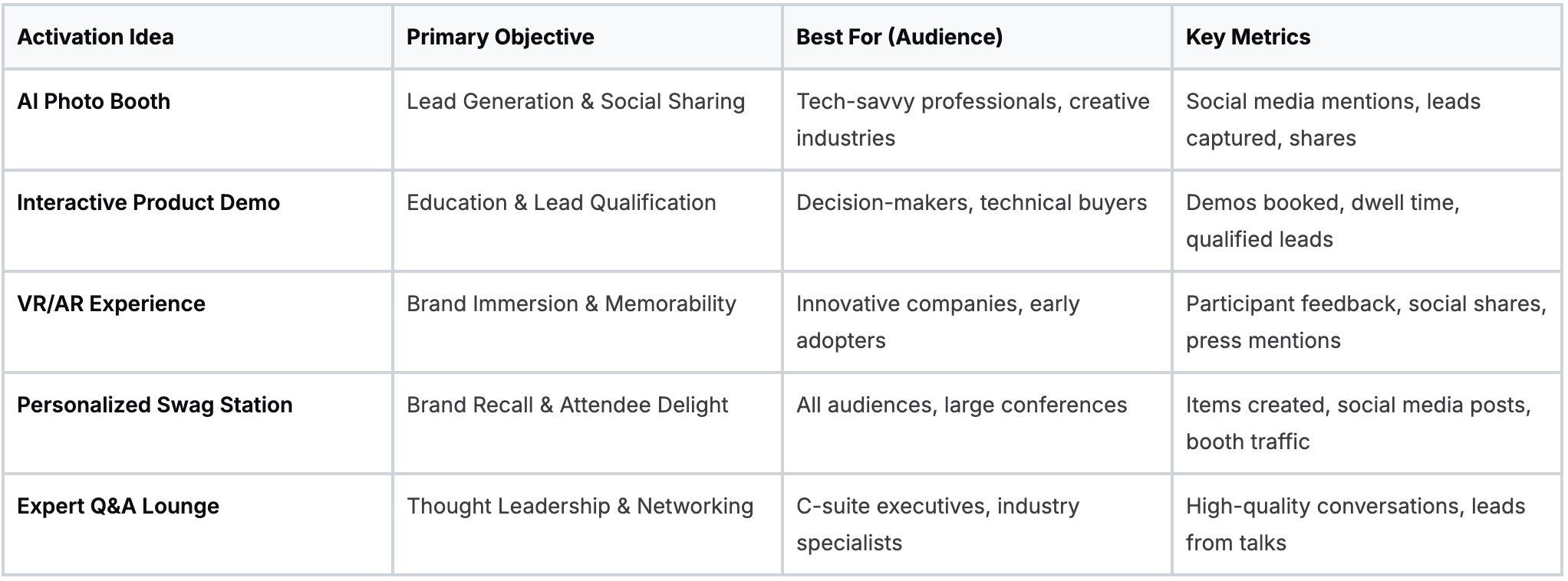 | Activation Idea | Primary Objective | Best For (Audience) | Key Metrics |
|---|---|---|---|
| AI Photo Booth | Lead Generation & Social Sharing | Tech-savvy professionals, creative industries | Social media mentions, leads captured, shares |
| Interactive Product Demo | Education & Lead Qualification | Decision-makers, technical buyers | Demos booked, dwell time, qualified leads |
| VR/AR Experience | Brand Immersion & Memorability | Innovative companies, early adopters | Participant feedback, social shares, press mentions |
| Personalized Swag Station | Brand Recall & Attendee Delight | All audiences, large conferences | Items created, social media posts, booth traffic |
| Expert Q&A Lounge | Thought Leadership & Networking | C-suite executives, industry specialists | High-quality conversations, leads from talks |